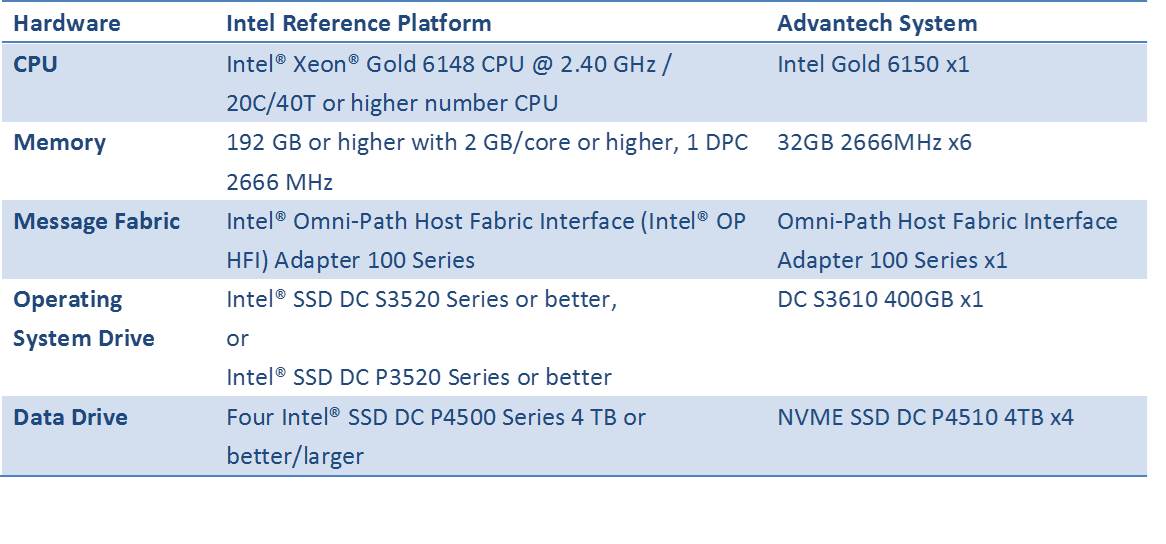 | Hardware | Intel Reference Platform | Advantech System |
|---|---|---|
| CPU | Intel® Xeon® Gold 6148 CPU @ 2.40 GHz / 20C/40T or higher number CPU | Intel Gold 6150 x1 |
| Memory | 192 GB or higher with 2 GB/core or higher, 1 DPC 2666 MHz | 32GB 2666MHz x6 |
| Message Fabric | Intel® Omni-Path Host Fabric Interface (Intel® OP HFI) Adapter 100 Series | Omni-Path Host Fabric Interface Adapter 100 Series x1 |
| Operating System Drive | Intel® SSD DC S3520 Series or better, or Intel® SSD DC P3520 Series or better | DC S3610 400GB x1 |
| Data Drive | Four Intel® SSD DC P4500 Series 4 TB or better/larger | NVME SSD DC P4510 4TB x4 |